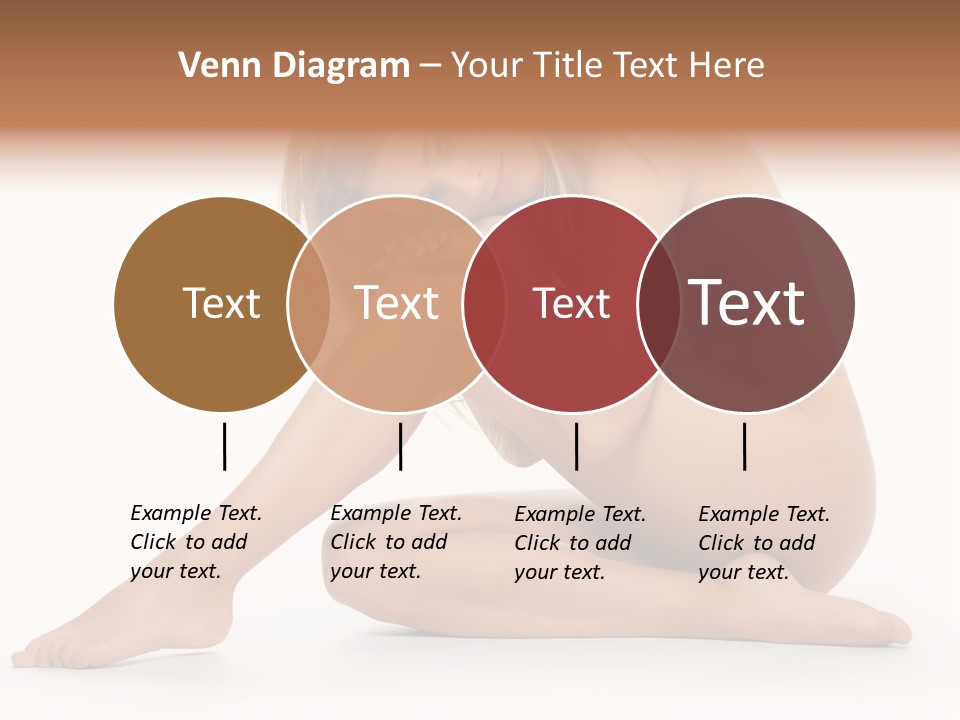 Venn Diagram – Your Title Text Here

Text

Text

Text

Text

Example Text. Click to add your text.

Example Text. Click to add your text.

Example Text. Click to add your text.

Example Text. Click to add your text.